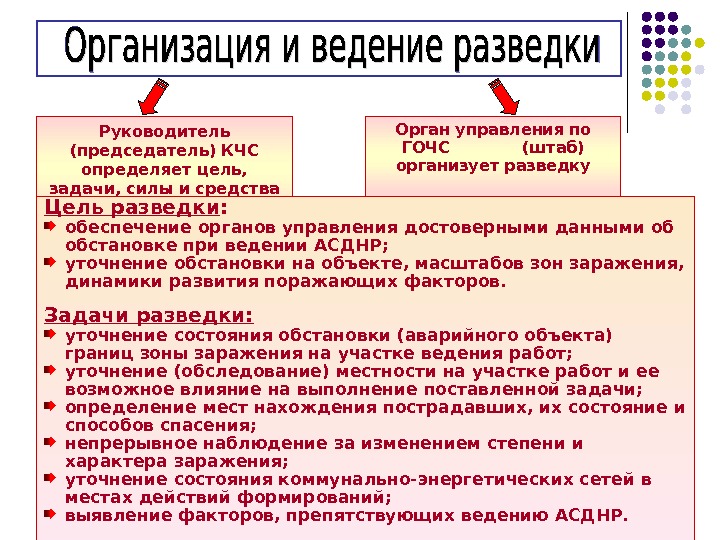 Организация и ведение разведки

Руководитель (председатель) КЧС определяет цель, задачи, силы и средства

Орган управления по ГОЧС (штаб) организует разведку

Цель разведки:
обеспечение органов управления достоверными данными об обстановке при ведении АСДНР;
уточнение обстановки на объекте, масштабов зон заражения, динамики развития поражающих факторов.

Задачи разведки:
уточнение состояния обстановки (аварийного объекта) границ зоны заражения на участке ведения работ;
уточнение (обследование) местности на участке работ и ее возможное влияние на выполнение поставленной задачи;
определение мест нахождения пострадавших, их состояние и способов спасения;
непрерывное наблюдение за изменением степени и характера заражения;
уточнение состояния коммунально-энергетических сетей в местах действий формирований;
выявление факторов, препятствующих ведению АСДНР.